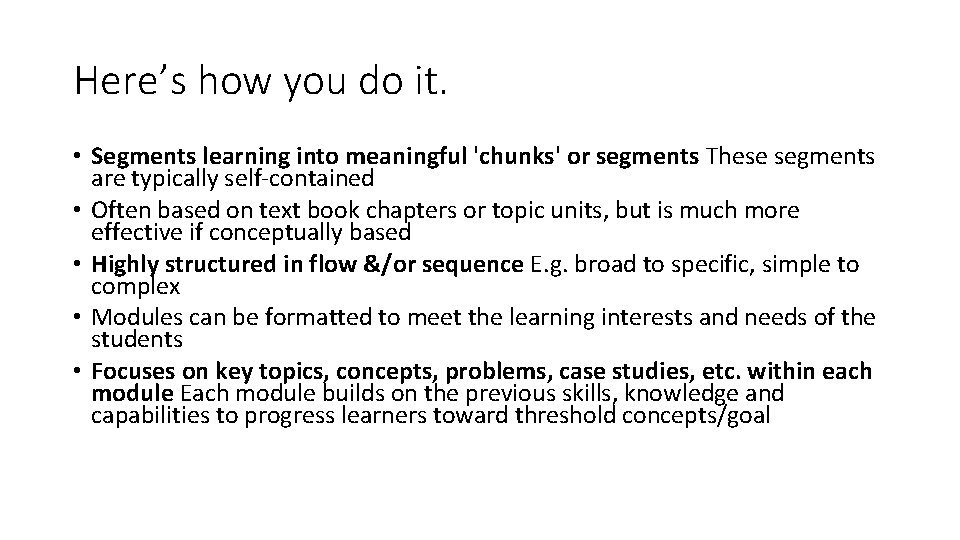 Here’s how you do it.

• Segments learning into meaningful 'chunks' or segments These segments are typically self-contained
• Often based on text book chapters or topic units, but is much more effective if conceptually based
• Highly structured in flow &/or sequence E.g. broad to specific, simple to complex
• Modules can be formatted to meet the learning interests and needs of the students
• Focuses on key topics, concepts, problems, case studies, etc. within each module Each module builds on the previous skills, knowledge and capabilities to progress learners toward threshold concepts/goal